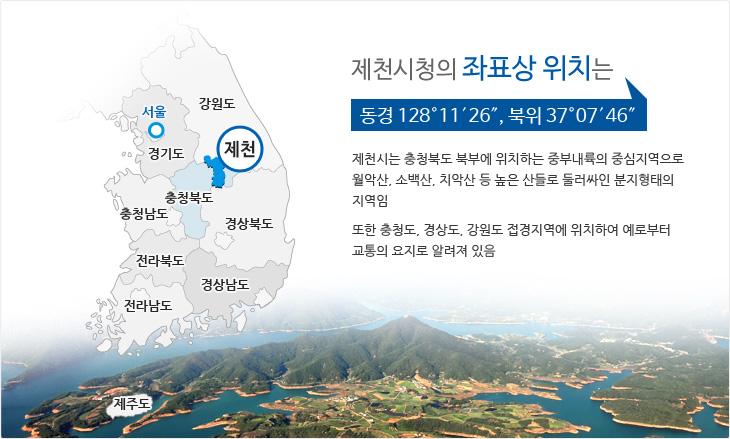 서울

강원도

경기도

제천

충청북도

충청남도

경상북도

전라북도

경상남도

전라남도

제주도

제천시청의 좌표상 위치는

동경 128°11′26″, 북위 37°07′46″

제천시는 충청북도 북부에 위치하는 중부내륙의 중심지역으로 월악산, 소백산, 치악산 등 높은 산들로 둘러싸인 분지형태의 지역임

또한 충청도, 경상도, 강원도 접경지역에 위치하여 예로부터 교통의 요지로 알려져 있음